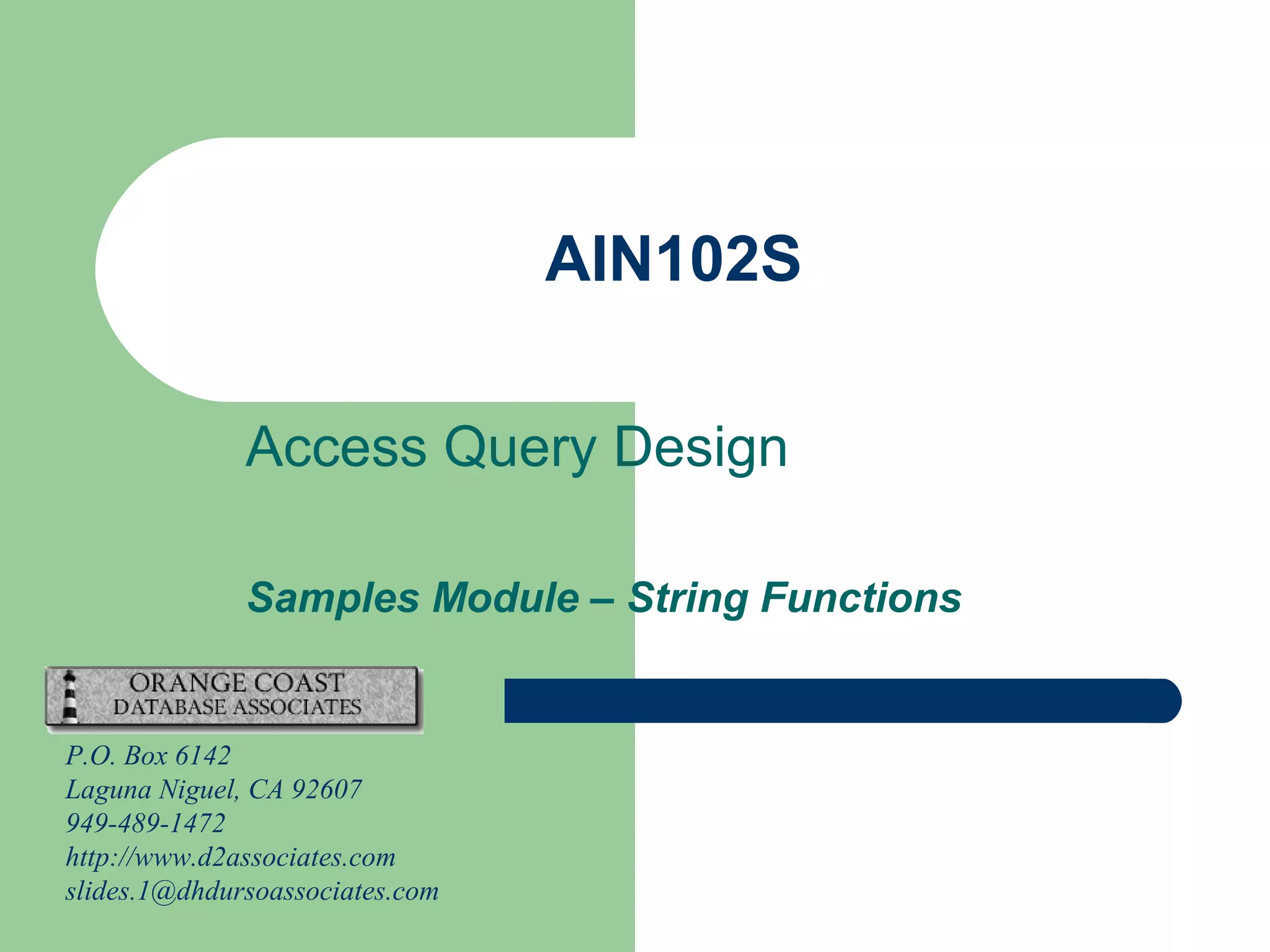 AIN102S

Access Query Design

Samples Module – String Functions

ORANGE COAST
DATABASE ASSOCIATES

P.O. Box 6142
Laguna Niguel, CA 92607
949-489-1472
http://www.d2associates.com
slides.1@dhdursoassociates.com